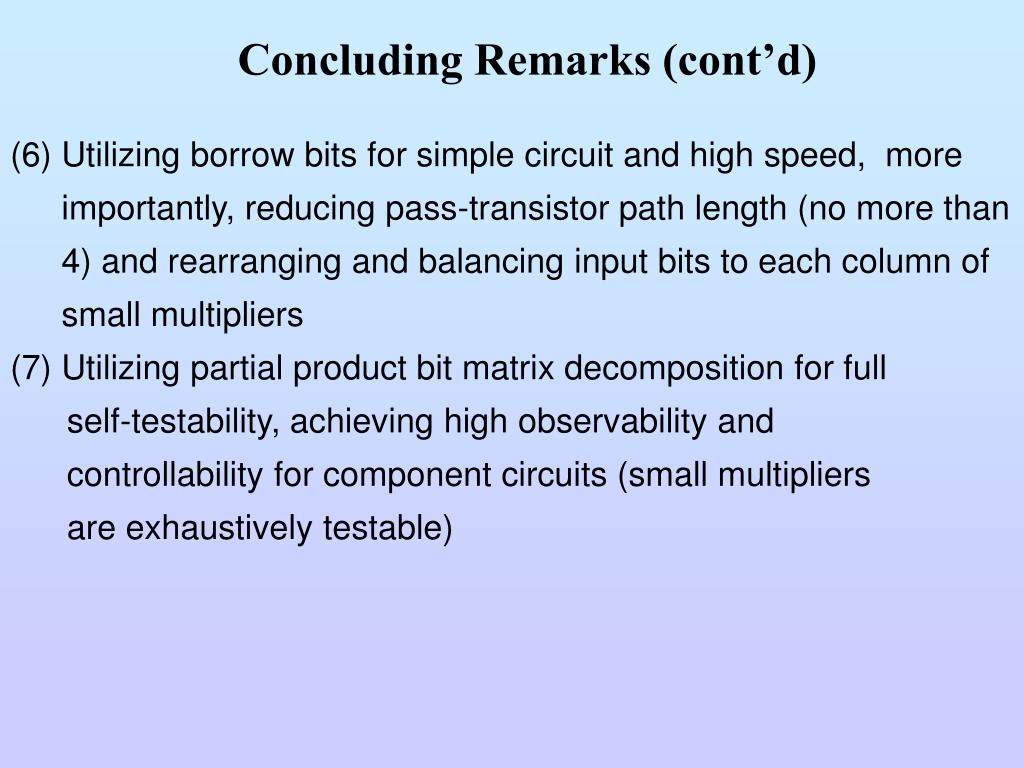 Concluding Remarks (cont’d)

(6) Utilizing borrow bits for simple circuit and high speed, more importantly, reducing pass-transistor path length (no more than 4) and rearranging and balancing input bits to each column of small multipliers

(7) Utilizing partial product bit matrix decomposition for full self-testability, achieving high observability and controllability for component circuits (small multipliers are exhaustively testable)